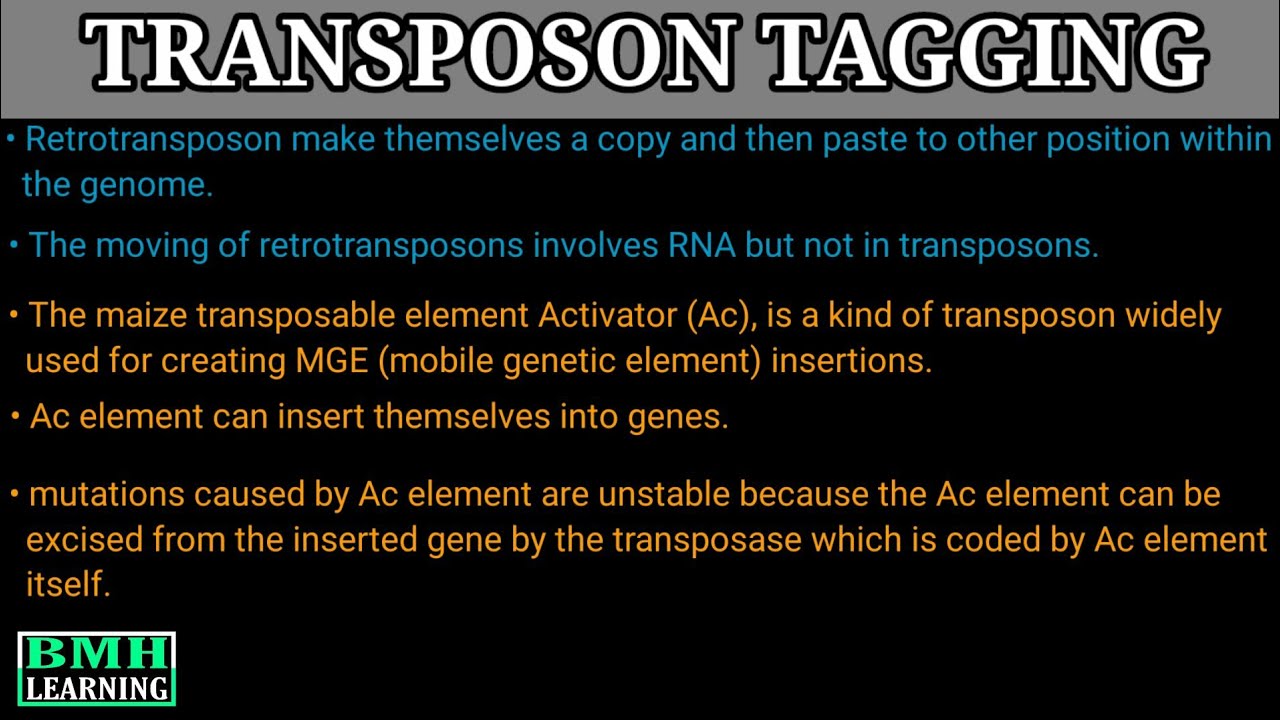 TRANSPOSON TAGGING

• Retrotransposon make themselves a copy and then paste to other position within the genome.

• The moving of retrotransposons involves RNA but not in transposons.

• The maize transposable element Activator (Ac), is a kind of transposon widely used for creating MGE (mobile genetic element) insertions.

• Ac element can insert themselves into genes.

• mutations caused by Ac element are unstable because the Ac element can be excised from the inserted gene by the transposase which is coded by Ac element itself.

BMH
LEARNING